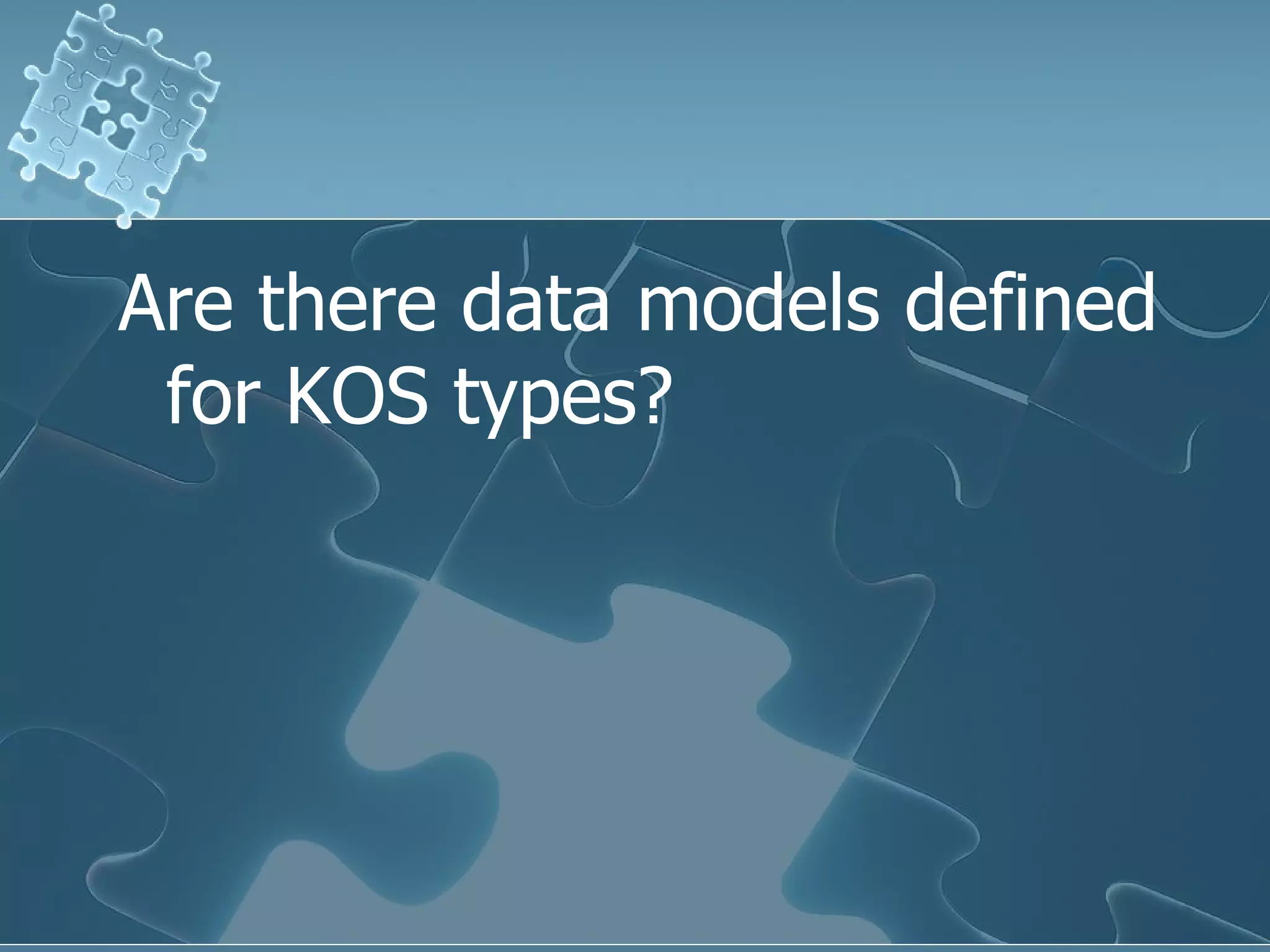 Are there data models defined for KOS types?